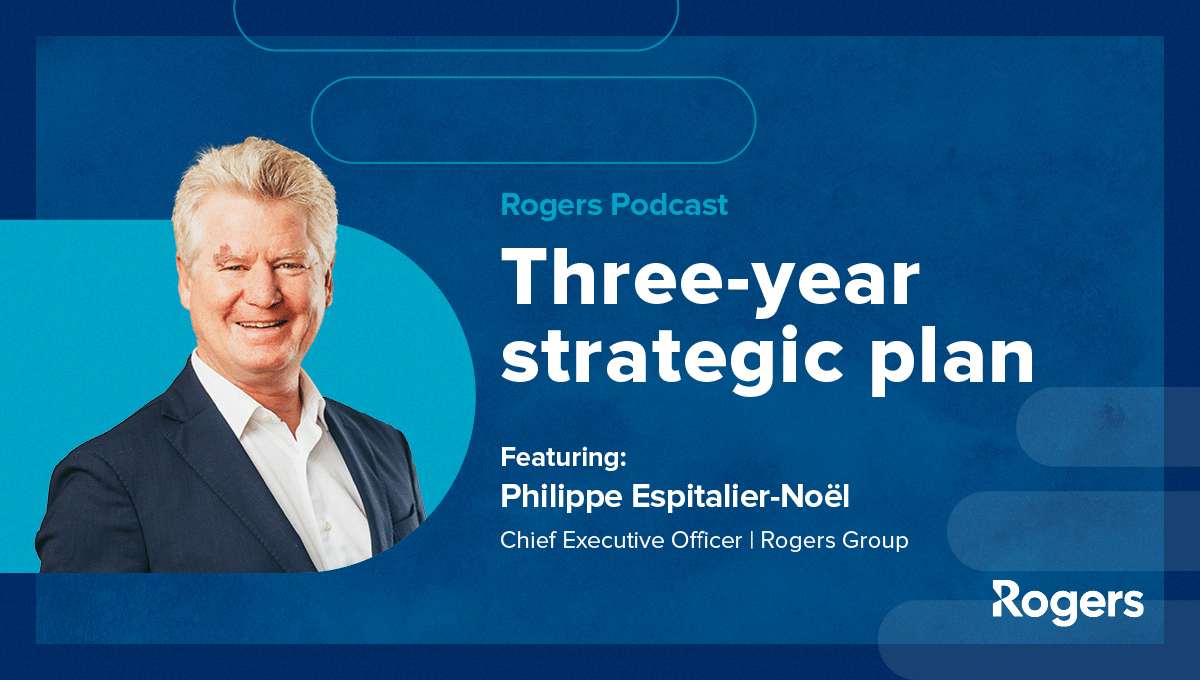 Rogers Podcast

Three-year strategic plan

Featuring:
Philippe Espitalier-Noël
Chief Executive Officer | Rogers Group

Rogers